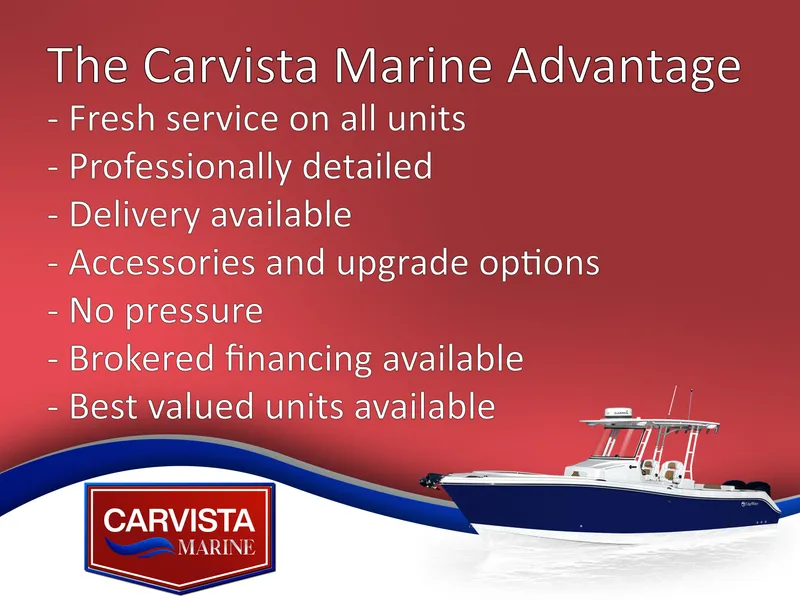 The Carvista Marine Advantage
- Fresh service on all units
- Professionally detailed
- Delivery available
- Accessories and upgrade options
- No pressure
- Brokered financing available
- Best valued units available

CARVISTA
MARINE